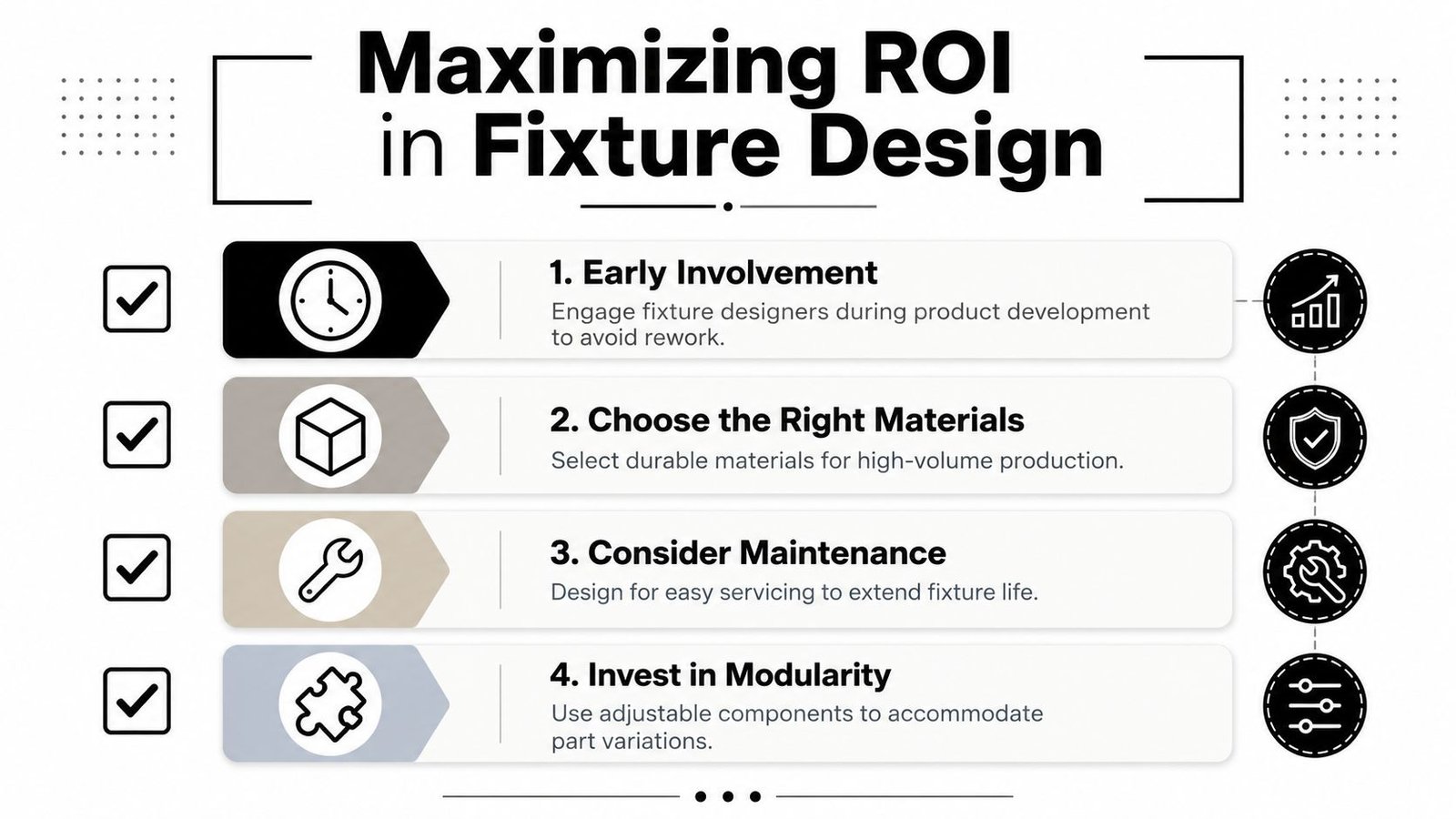 Maximizing ROI in Fixture Design

1. Early Involvement
Engage fixture designers during product development to avoid rework.

2. Choose the Right Materials
Select durable materials for high-volume production.

3. Consider Maintenance
Design for easy servicing to extend fixture life.

4. Invest in Modularity
Use adjustable components to accommodate part variations.